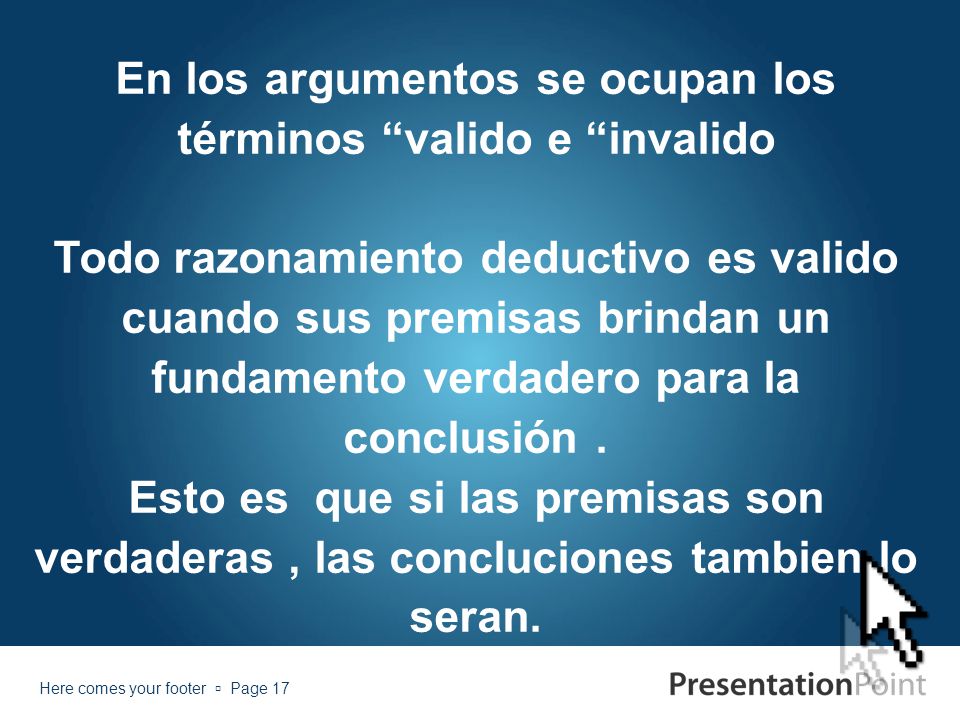 En los argumentos se ocupan los términos “valido e “invalido

Todo razonamiento deductivo es valido cuando sus premisas brindan un fundamento verdadero para la conclusión .
Esto es que si las premisas son verdaderas , las concluciones tambien lo seran.

Here comes your footer ▫ Page 17

PresentationPoint